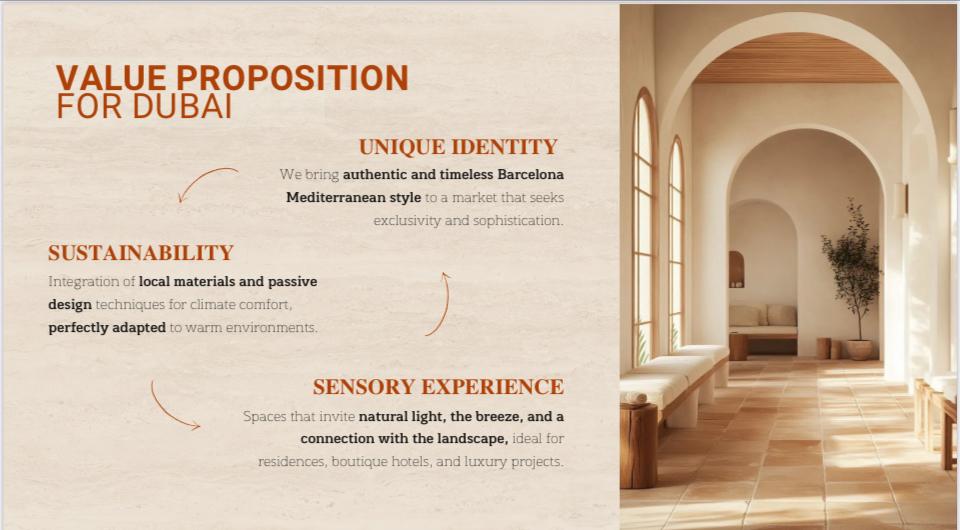 VALUE PROPOSITION
FOR DUBAI

UNIQUE IDENTITY

We bring authentic and timeless Barcelona Mediterranean style to a market that seeks exclusivity and sophistication.

SUSTAINABILITY

Integration of local materials and passive design techniques for climate comfort, perfectly adapted to warm environments.

SENSORY EXPERIENCE

Spaces that invite natural light, the breeze, and a connection with the landscape, ideal for residences, boutique hotels, and luxury projects.